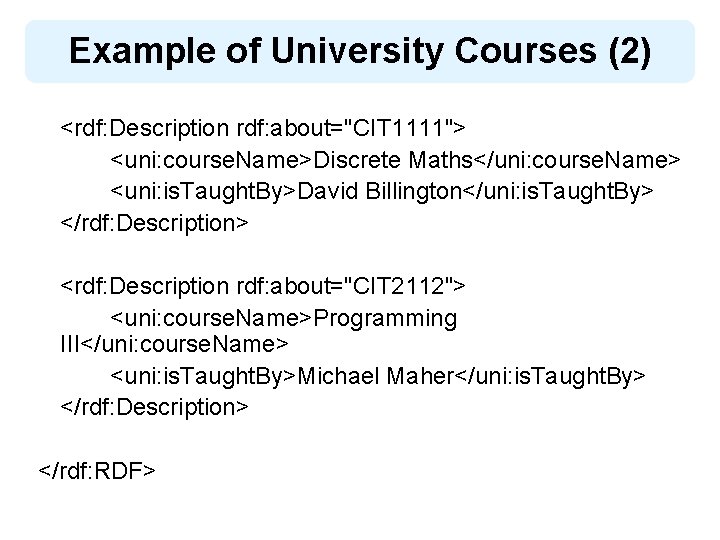 Example of University Courses (2)

<rdf:Description rdf:about="CIT1111">
<uni:courseName>Discrete Maths</uni:courseName>
<uni:isTaughtBy>David Billington</uni:isTaughtBy>
</rdf:Description>

<rdf:Description rdf:about="CIT2112">
<uni:courseName>Programming III</uni:courseName>
<uni:isTaughtBy>Michael Maher</uni:isTaughtBy>
</rdf:Description>

</rdf:RDF>